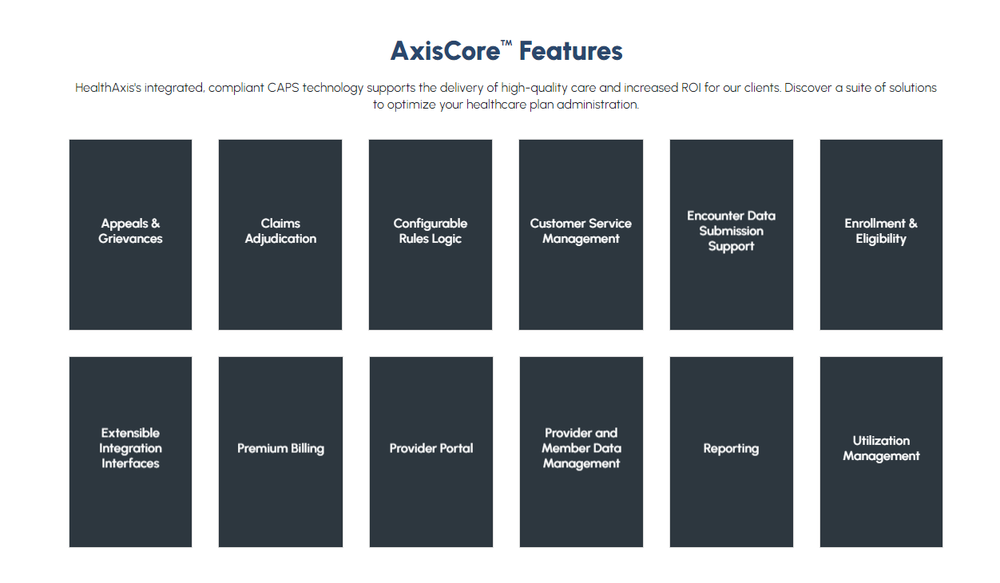 AxisCore™ Features

HealthAxis's integrated, compliant CAPS technology supports the delivery of high-quality care and increased ROI for our clients. Discover a suite of solutions to optimize your healthcare plan administration.

Appeals & Grievances

Claims Adjudication

Configurable Rules Logic

Customer Service Management

Encounter Data Submission Support

Enrollment & Eligibility

Extensible Integration Interfaces

Premium Billing

Provider Portal

Provider and Member Data Management

Reporting

Utilization Management